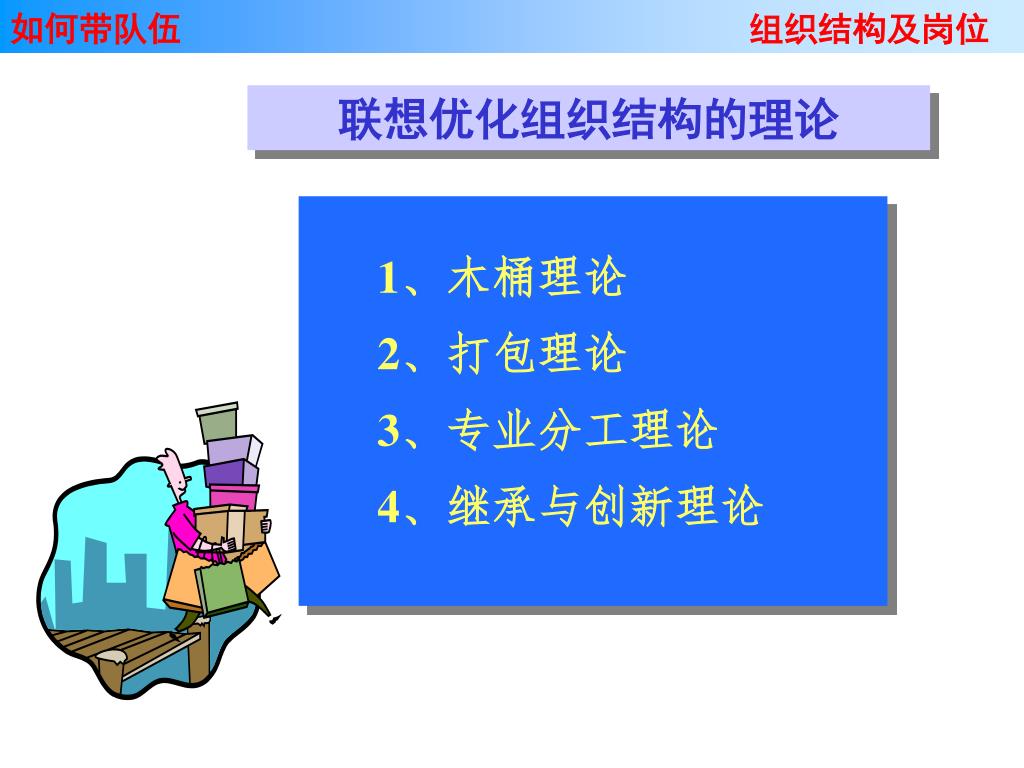 如何带队伍

组织结构及岗位

联想优化组织结构的理论

1、木桶理论

2、打包理论

3、专业分工理论

4、继承与创新理论